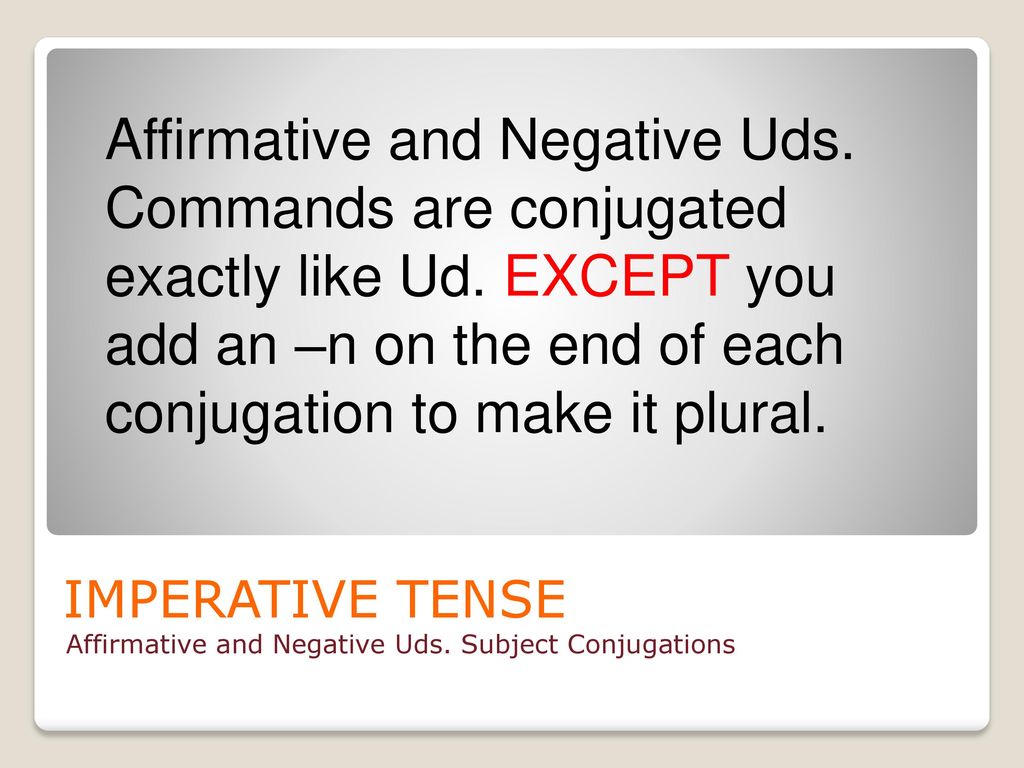 Affirmative and Negative Uds. Commands are conjugated exactly like Ud. EXCEPT you add an –n on the end of each conjugation to make it plural.

IMPERATIVE TENSE
Affirmative and Negative Uds. Subject Conjugations